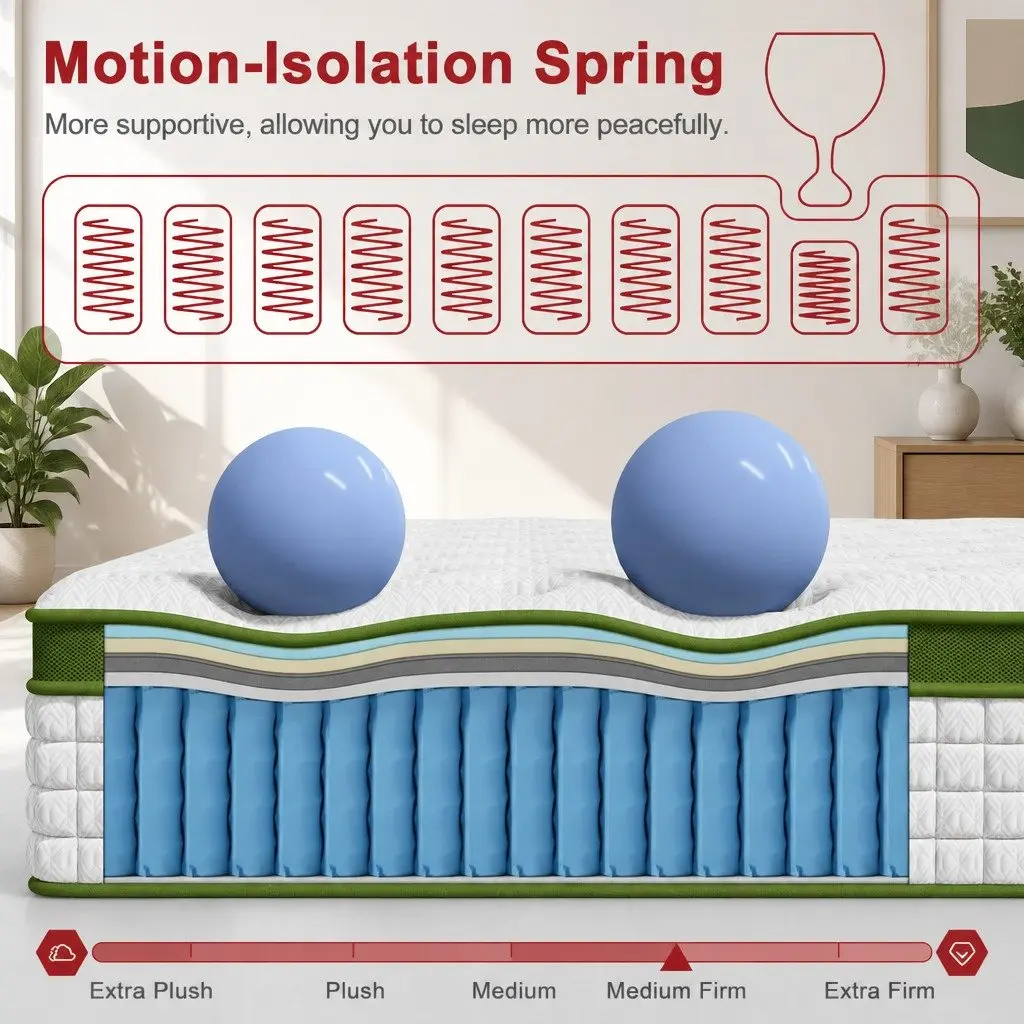 Motion-Isolation Spring

More supportive, allowing you to sleep more peacefully.

Extra Plush Plush Medium Medium Firm Extra Firm